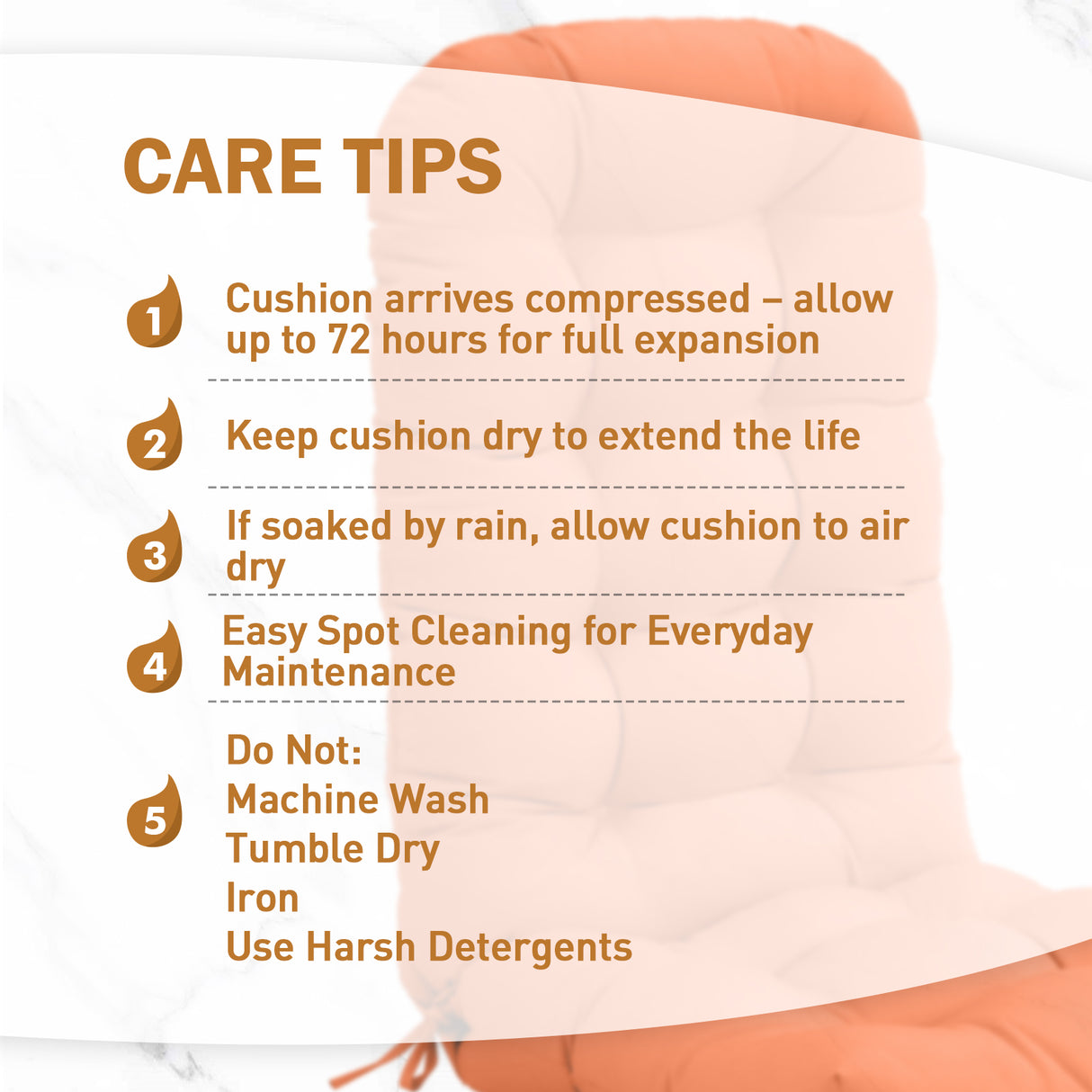 CARE TIPS

1 Cushion arrives compressed – allow up to 72 hours for full expansion

2 Keep cushion dry to extend the life

3 If soaked by rain, allow cushion to air dry

4 Easy Spot Cleaning for Everyday Maintenance

5 Do Not:
Machine Wash
Tumble Dry
Iron
Use Harsh Detergents